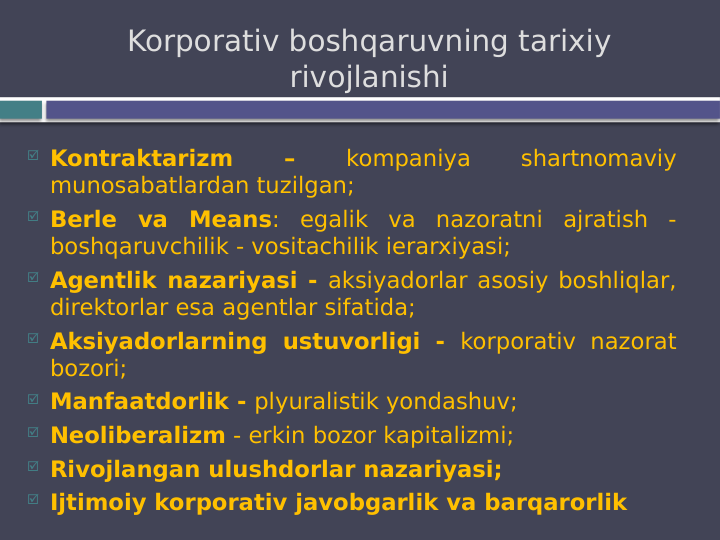 Korporativ boshqaruvning tarixiy rivojlanishi

Kontraktarizm – kompaniya shartnomaviy munosabatlardan tuzilgan;

Berle va Means: egalik va nazoratni ajratish - boshqaruvchilik - vositachilik ierarxiyasi;

Agentlik nazariyasi - aksiyadorlar asosiy boshliqlar, direktorlar esa agentlar sifatida;

Aksiyadorlarning ustuvorligi - korporativ nazorat bozori;

Manfaatdorlik - plyuralistik yondashuv;

Neoliberalizm - erkin bozor kapitalizmi;

Rivojlangan ulushdorlar nazariyasi;

Ijtimoiy korporativ javobgarlik va barqarorlik